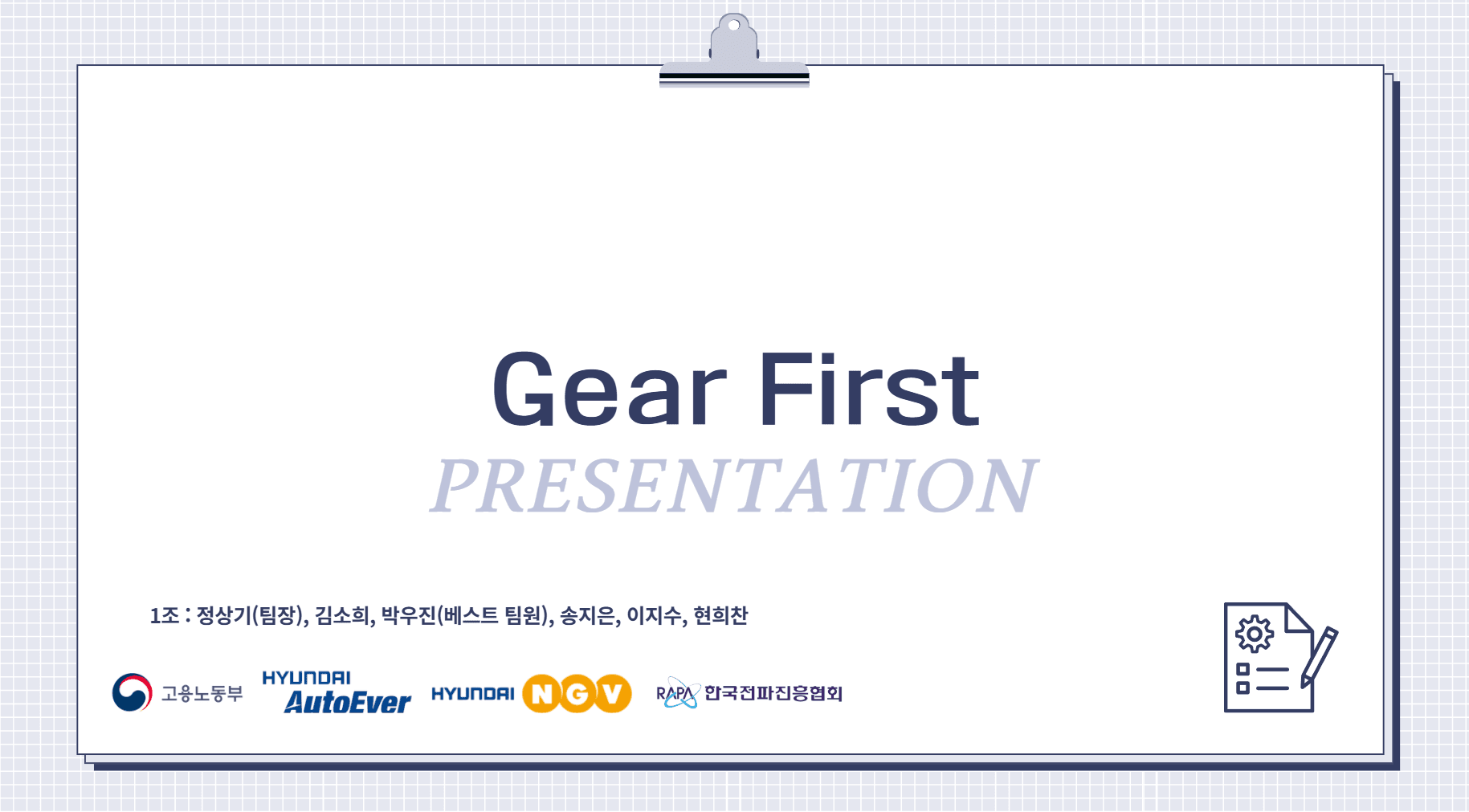 Gear First
PRESENTATION

1조 : 정상기(팀장), 김소희, 박우진(베스트 팀원), 송지은, 이지수, 현희찬

고용노동부 HYUNDAI AutoEver HYUNDAI NGV RAPA 한국전파진흥협회